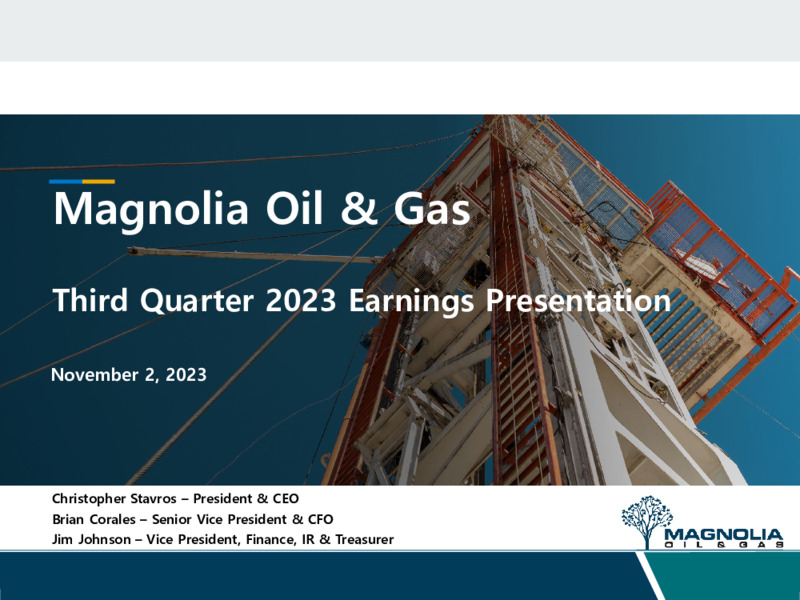 Magnolia Oil & Gas

Third Quarter 2023 Earnings Presentation

November 2, 2023

Christopher Stavros – President & CEO
Brian Corales – Senior Vice President & CFO
Jim Johnson – Vice President, Finance, IR & Treasurer

MAGNOLIA
OIL & GAS